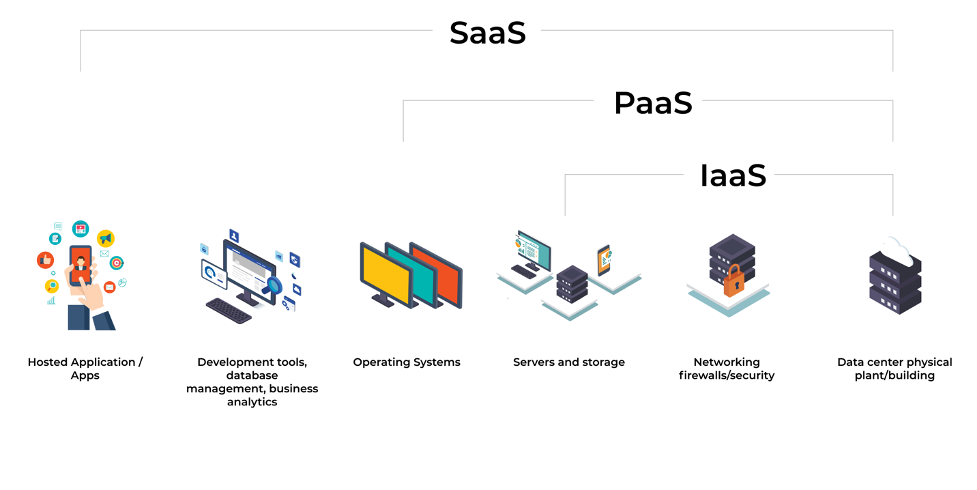 SaaS

PaaS

IaaS

Hosted Application / Apps

Development tools, database management, business analytics

Operating Systems

Servers and storage

Networking firewalls/security

Data center physical plant/building